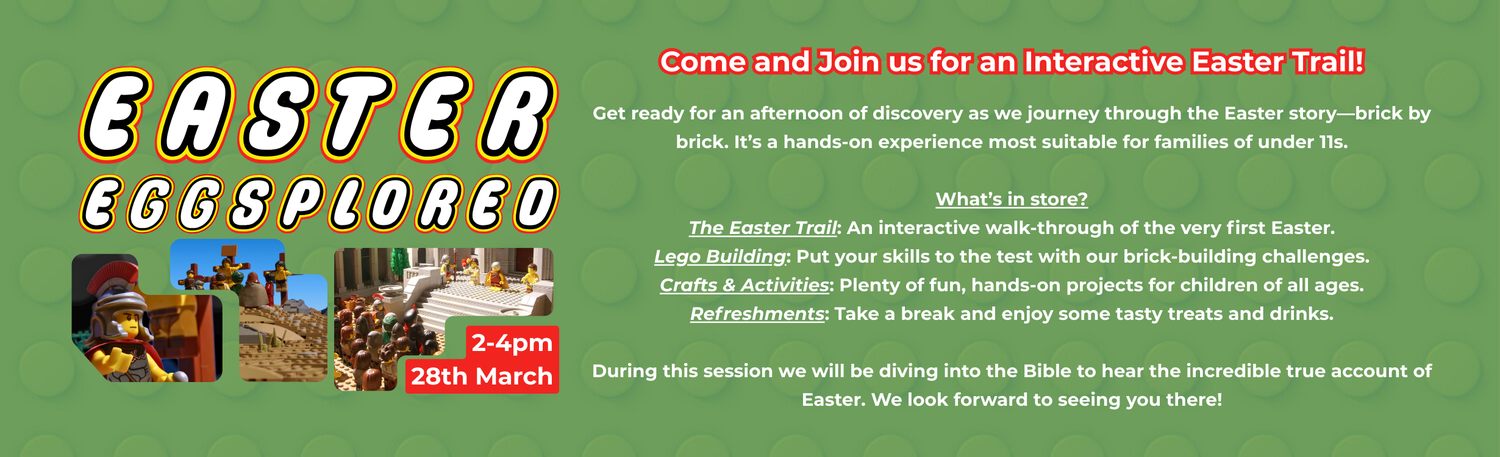 EASTER EGGSPLORED

2-4pm
28th March

Come and Join us for an Interactive Easter Trail!

Get ready for an afternoon of discovery as we journey through the Easter story—brick by brick. It's a hands-on experience most suitable for families of under 11s.

What's in store?
The Easter Trail: An interactive walk-through of the very first Easter.
Lego Building: Put your skills to the test with our brick-building challenges.
Crafts & Activities: Plenty of fun, hands-on projects for children of all ages.
Refreshments: Take a break and enjoy some tasty treats and drinks.

During this session we will be diving into the Bible to hear the incredible true account of Easter. We look forward to seeing you there!